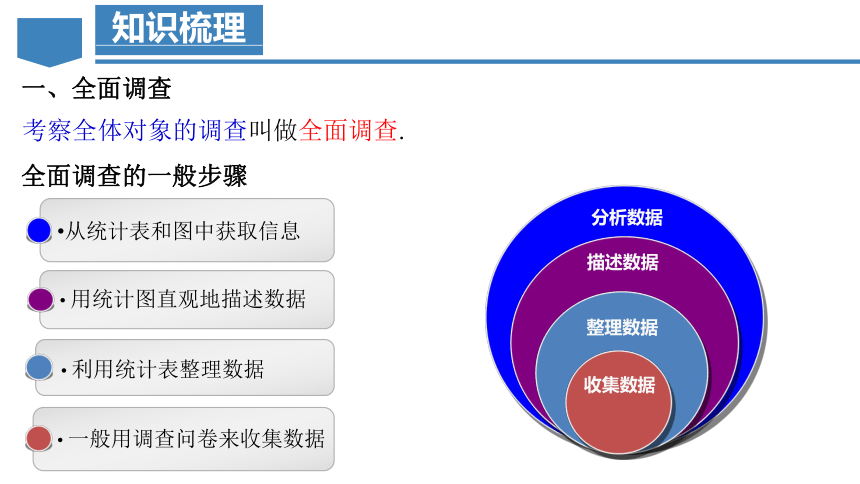 知识梳理

一、全面调查

考察全体对象的调查叫做全面调查.

全面调查的一般步骤

•从统计表和图中获取信息

•用统计图直观地描述数据

•利用统计表整理数据

•一般用调查问卷来收集数据

分析数据

描述数据

整理数据

收集数据